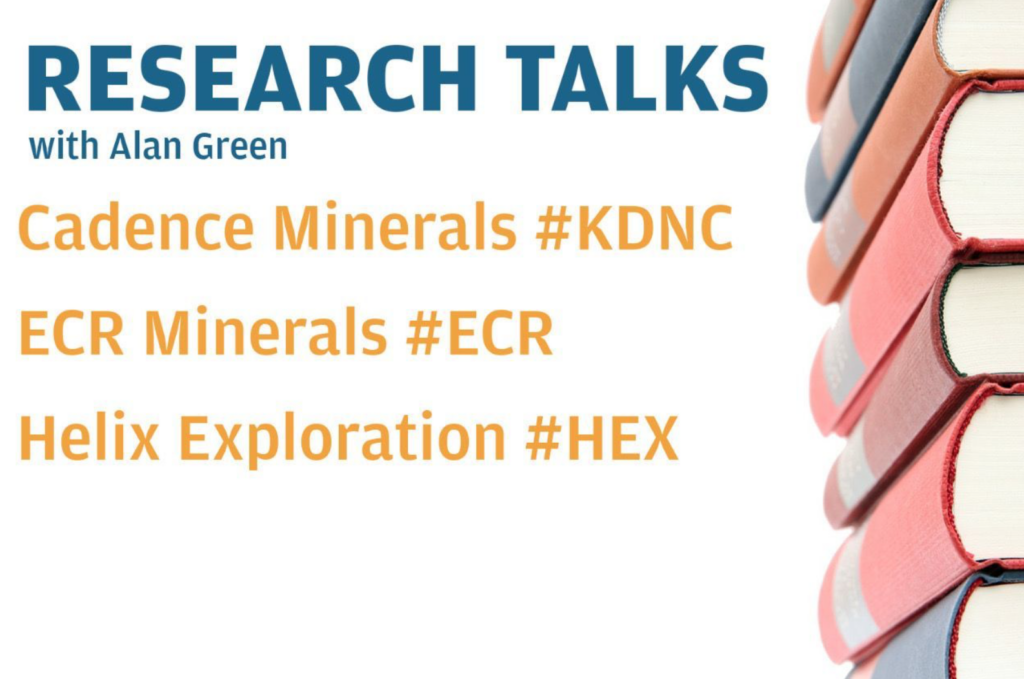 RESEARCH TALKS
with Alan Green

Cadence Minerals #KDNC

ECR Minerals #ECR

Helix Exploration #HEX